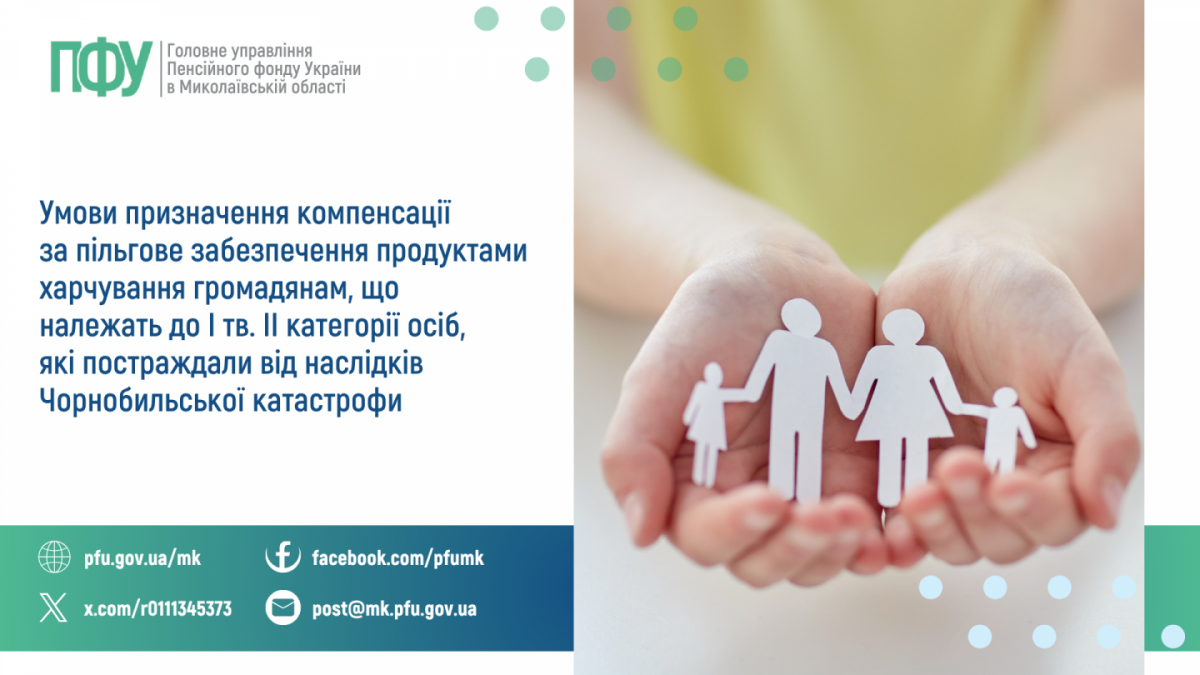 ПФУ Головне управління Пенсійного фонду України в Миколаївській області

Умови призначення компенсації за пільгове забезпечення продуктами харчування громадянам, що належать до І тв. ІІ категорії осіб, які постраждали від наслідків Чорнобильської катастрофи

pfu.gov.ua/mk
facebook.com/pfumk
x.com/r0111345373
post@mk.pfu.gov.ua